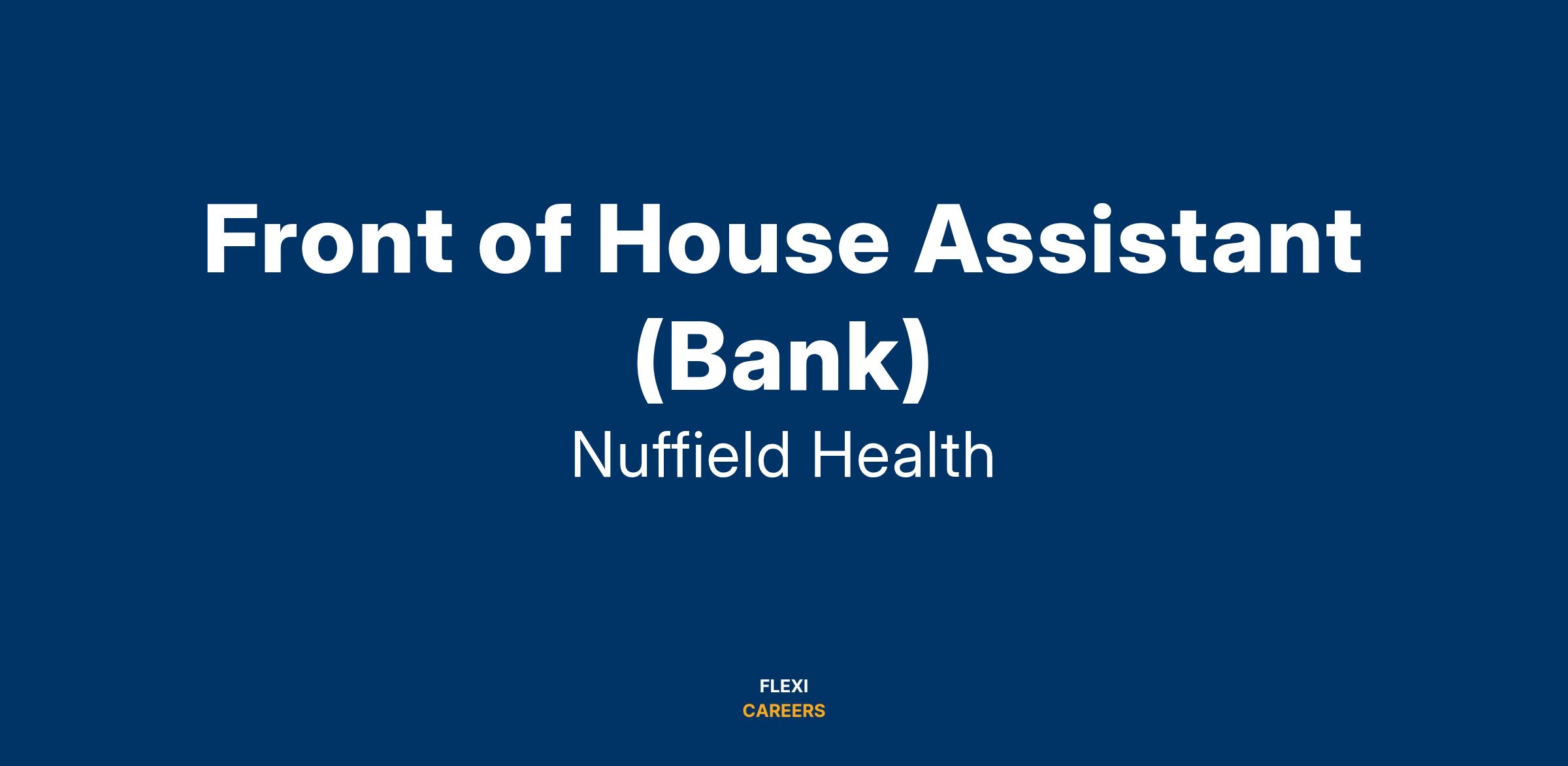 Front of House Assistant (Bank)
Nuffield Health

FLEXI
CAREERS